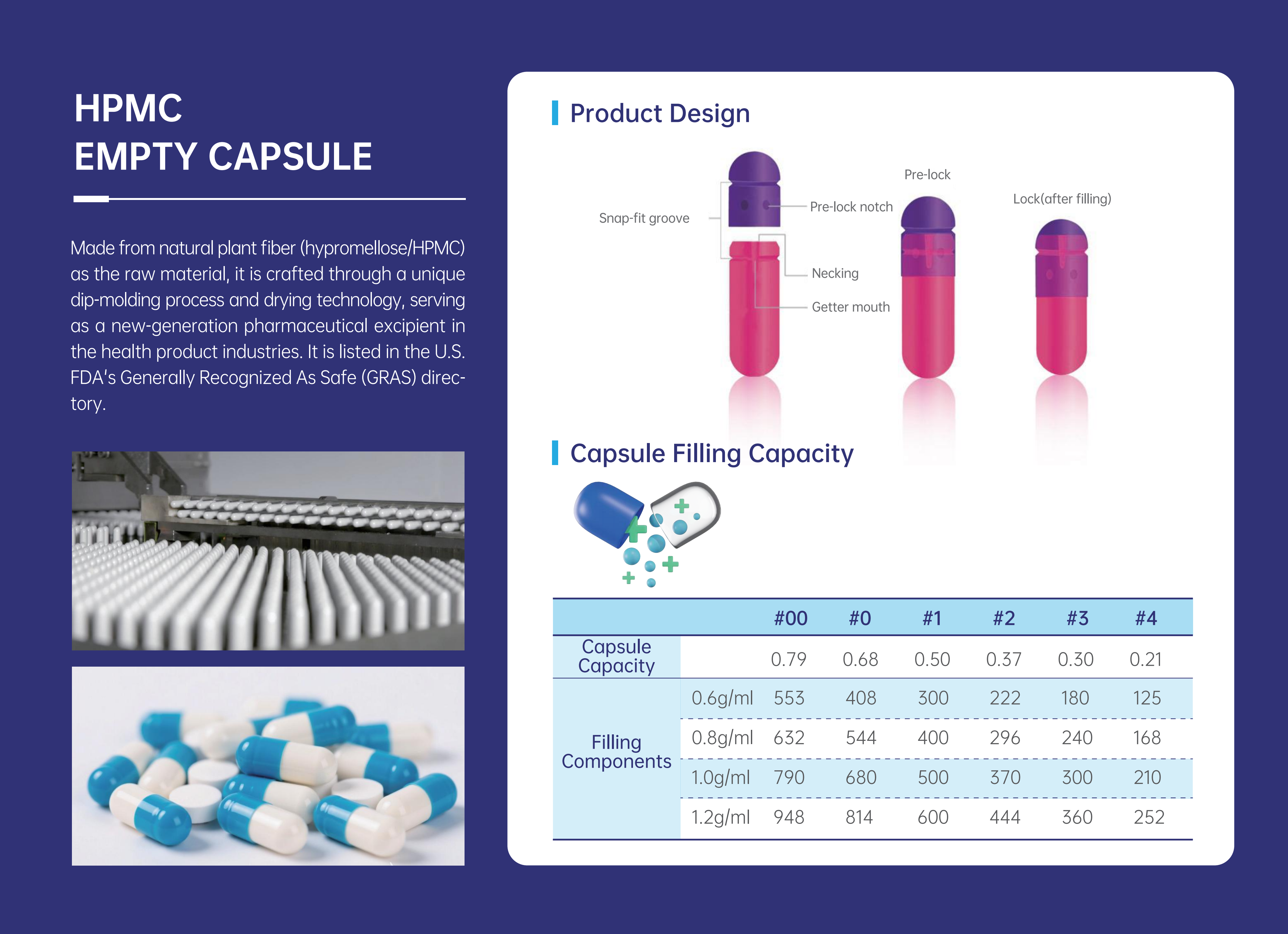 HPMC
EMPTY CAPSULE

Made from natural plant fiber (hypromellose/HPMC) as the raw material, it is crafted through a unique dip-molding process and drying technology, serving as a new-generation pharmaceutical excipient in the health product industries. It is listed in the U.S. FDA's Generally Recognized As Safe (GRAS) directory.

Product Design

Snap-fit groove
Pre-lock notch
Necking
Getter mouth
Pre-lock
Lock(after filling)

Capsule Filling Capacity

| | | #00 | #0 | #1 | #2 | #3 | #4 |
|---|---|---|---|---|---|---|---|
| Capsule Capacity | | 0.79 | 0.68 | 0.50 | 0.37 | 0.30 | 0.21 |
| Filling Components | 0.6g/ml | 553 | 408 | 300 | 222 | 180 | 125 |
| | 0.8g/ml | 632 | 544 | 400 | 296 | 240 | 168 |
| | 1.0g/ml | 790 | 680 | 500 | 370 | 300 | 210 |
| | 1.2g/ml | 948 | 814 | 600 | 444 | 360 | 252 |